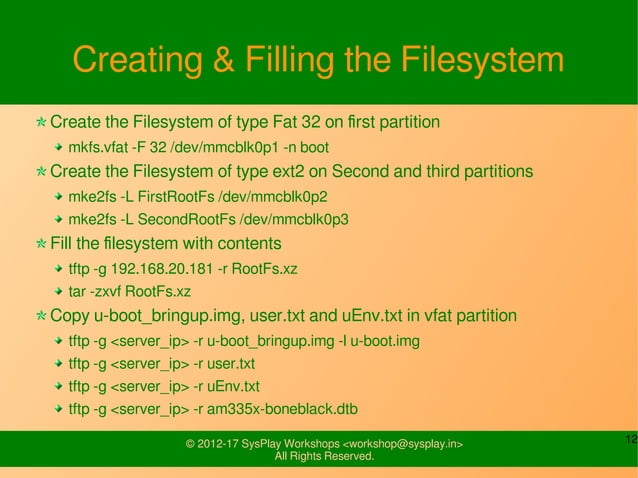 Creating & Filling the Filesystem

Create the Filesystem of type Fat 32 on first partition

mkfs.vfat -F 32 /dev/mmcblk0p1 -n boot

Create the Filesystem of type ext2 on Second and third partitions

mke2fs -L FirstRootFs /dev/mmcblk0p2

mke2fs -L SecondRootFs /dev/mmcblk0p3

Fill the filesystem with contents

tftp -g 192.168.20.181 -r RootFs.xz

tar -zxvf RootFs.xz

Copy u-boot_bringup.img, user.txt and uEnv.txt in vfat partition

tftp -g <server_ip> -r u-boot_bringup.img -l u-boot.img

tftp -g <server_ip> -r user.txt

tftp -g <server_ip> -r uEnv.txt

tftp -g <server_ip> -r am335x-boneblack.dtb

© 2012-17 SysPlay Workshops <workshop@sysplay.in>
All Rights Reserved.

12